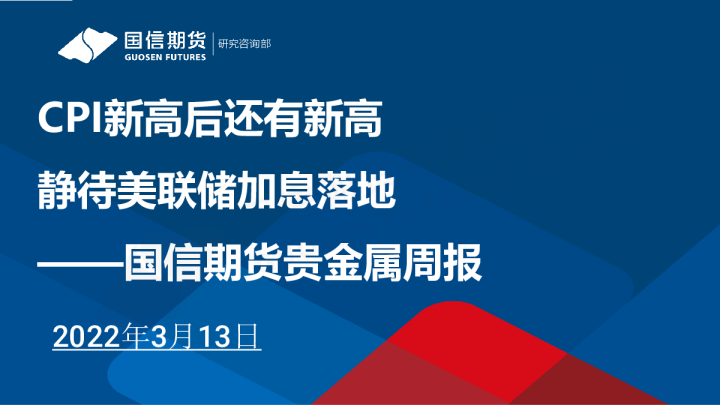 国信期货
GUOSEN FUTURES
研究咨询部

CPI新高后还有新高
静待美联储加息落地
——国信期货贵金属周报

2022年3月13日